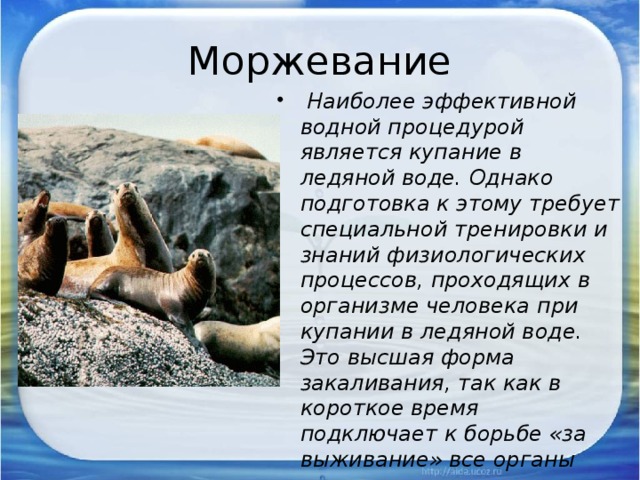 Моржевание

• Наиболее эффективной водной процедурой является купание в ледяной воде. Однако подготовка к этому требует специальной тренировки и знаний физиологических процессов, проходящих в организме человека при купании в ледяной воде. Это высшая форма закаливания, так как в короткое время подключает к борьбе «за выживание» все органы

http://aida.ucoz.ru